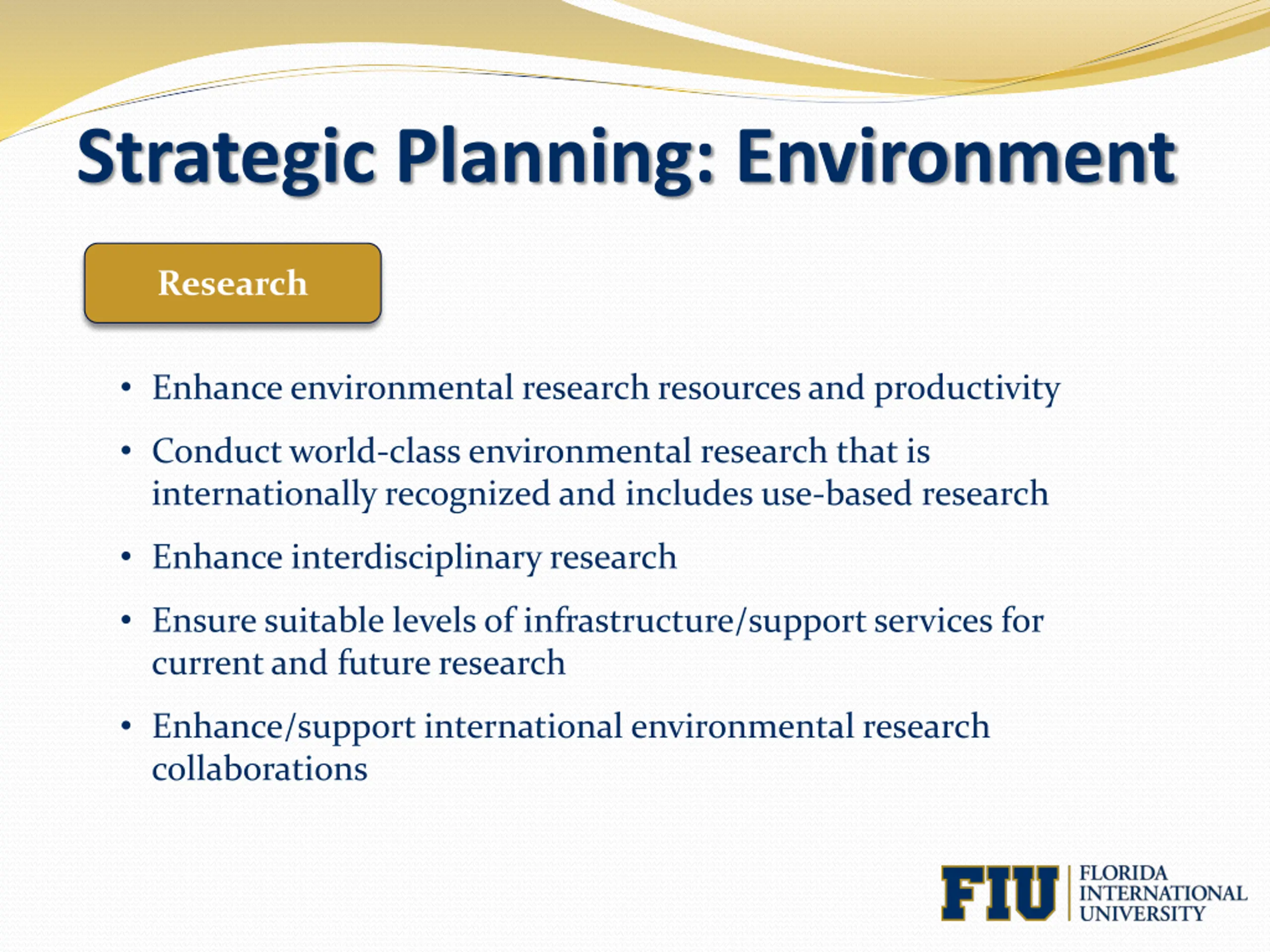 Strategic Planning: Environment

Research

• Enhance environmental research resources and productivity
• Conduct world-class environmental research that is internationally recognized and includes use-based research
• Enhance interdisciplinary research
• Ensure suitable levels of infrastructure/support services for current and future research
• Enhance/support international environmental research collaborations

FIU FLORIDA INTERNATIONAL UNIVERSITY